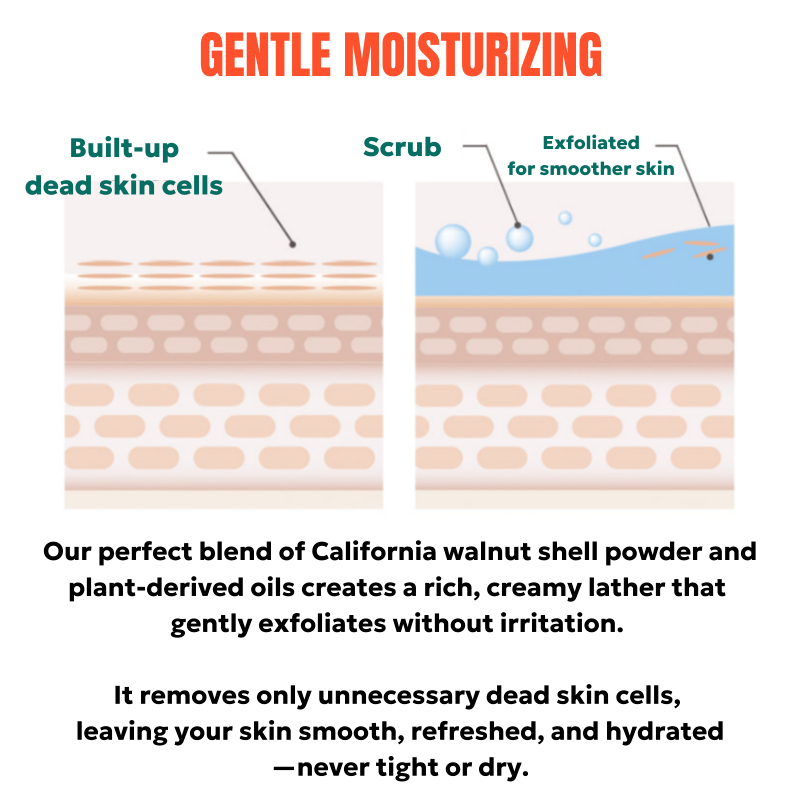 GENTLE MOISTURIZING

Built-up dead skin cells

Scrub

Exfoliated for smoother skin

Our perfect blend of California walnut shell powder and plant-derived oils creates a rich, creamy lather that gently exfoliates without irritation.

It removes only unnecessary dead skin cells, leaving your skin smooth, refreshed, and hydrated —never tight or dry.